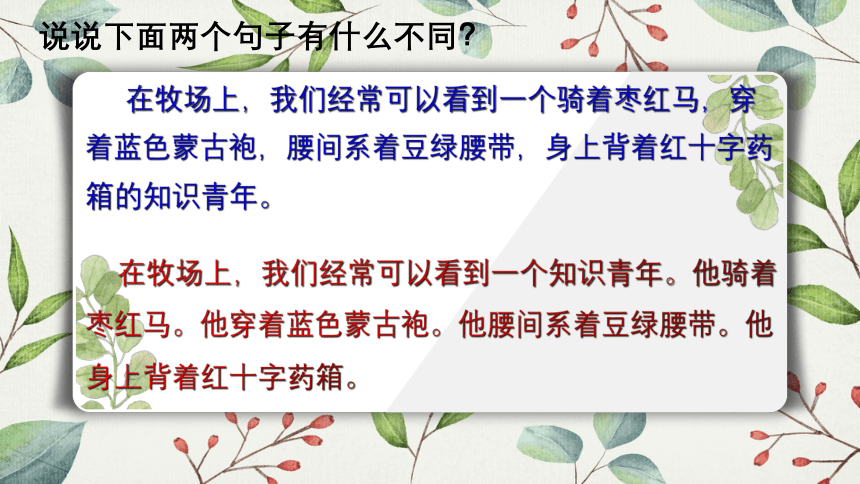 说说下面两个句子有什么不同?

在牧场上,我们经常可以看到一个骑着枣红马,穿着蓝色蒙古袍,腰间系着豆绿腰带,身上背着红十字药箱的知识青年。

在牧场上,我们经常可以看到一个知识青年。他骑着枣红马。他穿着蓝色蒙古袍。他腰间系着豆绿腰带。他身上背着红十字药箱。